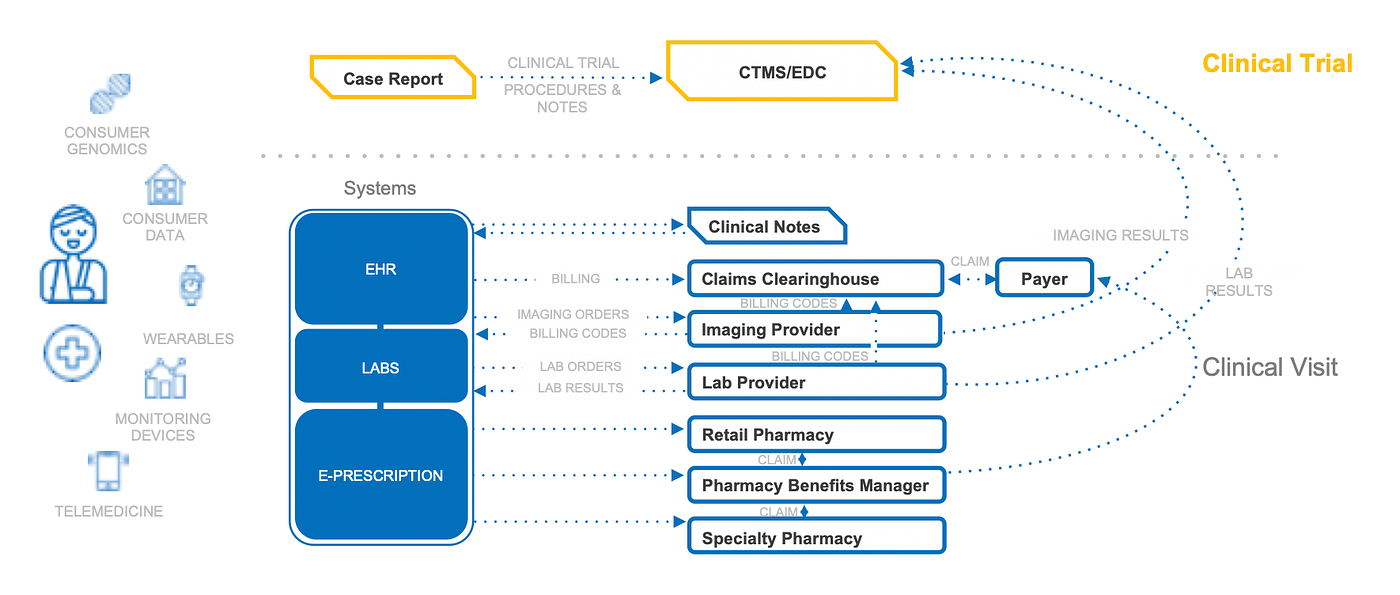 Case Report

CLINICAL TRIAL PROCEDURES & NOTES

CTMS/EDC

Clinical Trial

CONSUMER GENOMICS

CONSUMER DATA

WEARABLES

MONITORING DEVICES

TELEMEDICINE

Systems

EHR

LABS

E-PRESCRIPTION

Clinical Notes

BILLING

Claims Clearinghouse

CLAIM

Payer

IMAGING RESULTS

LAB RESULTS

BILLING CODES

IMAGING ORDERS

BILLING CODES

Imaging Provider

BILLING CODES

LAB ORDERS

LAB RESULTS

Lab Provider

Clinical Visit

Retail Pharmacy

CLAIM

Pharmacy Benefits Manager

CLAIM

Specialty Pharmacy